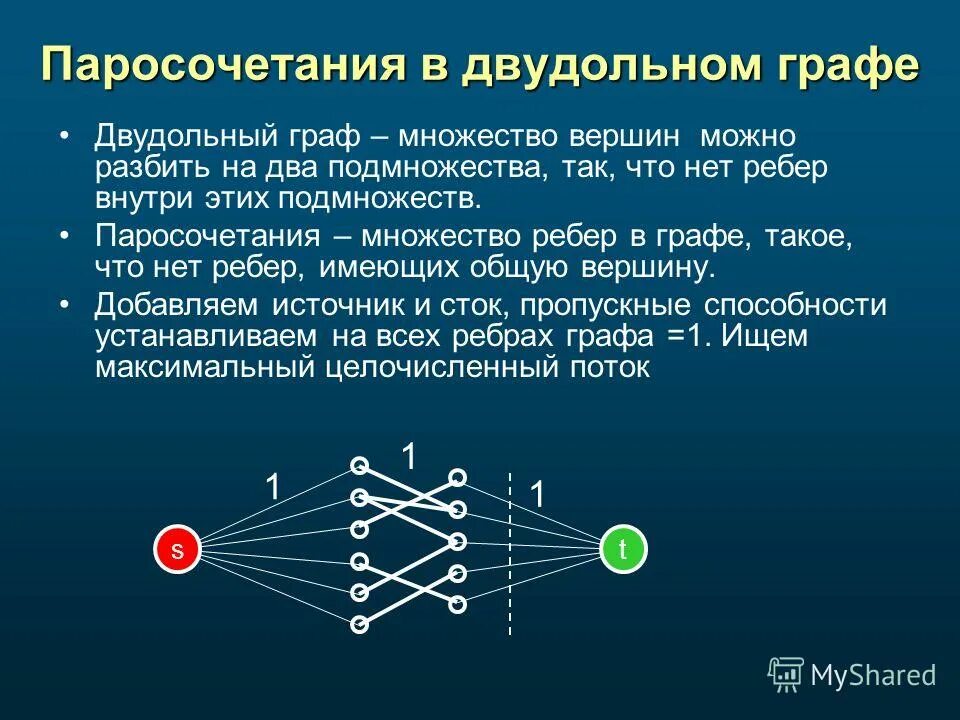 Паросочетания в двудольном графе

• Двудольный граф – множество вершин можно разбить на два подмножества, так, что нет ребер внутри этих подмножеств.

• Паросочетания – множество ребер в графе, такое, что нет ребер, имеющих общую вершину.

• Добавляем источник и сток, пропускные способности устанавливаем на всех ребрах графа =1. Ищем максимальный целочисленный поток

1

1

1

s

t

MyShared